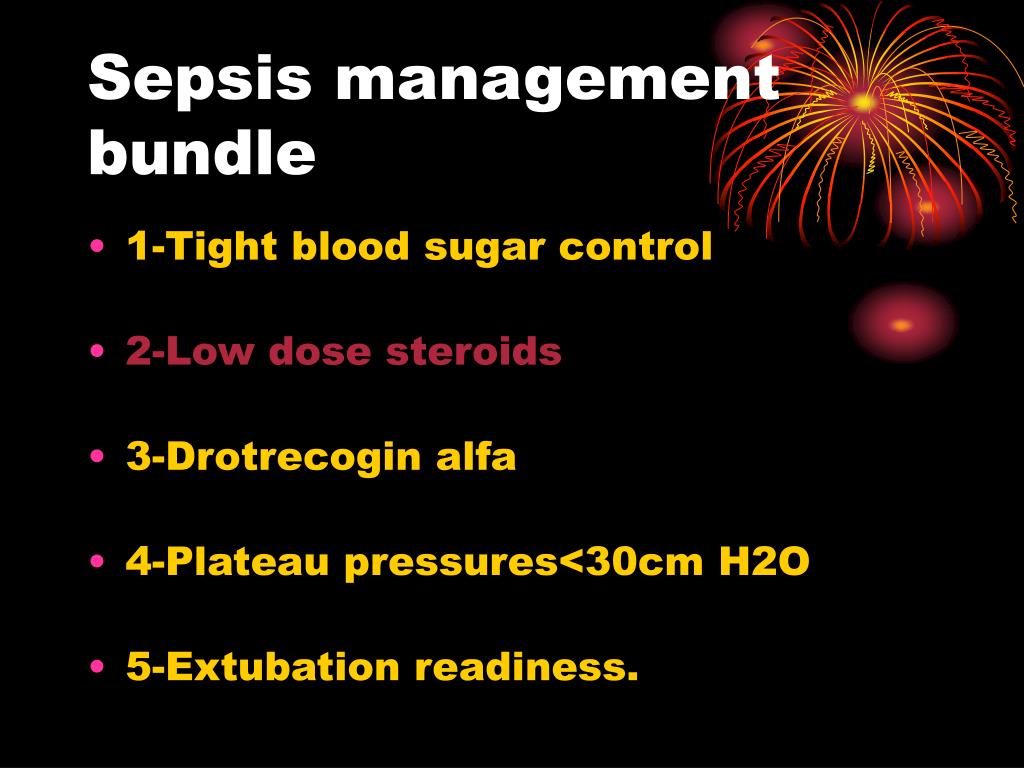 Sepsis management bundle

• 1-Tight blood sugar control

• 2-Low dose steroids

• 3-Drotrecogin alfa

• 4-Plateau pressures<30cm H2O

• 5-Extubation readiness.